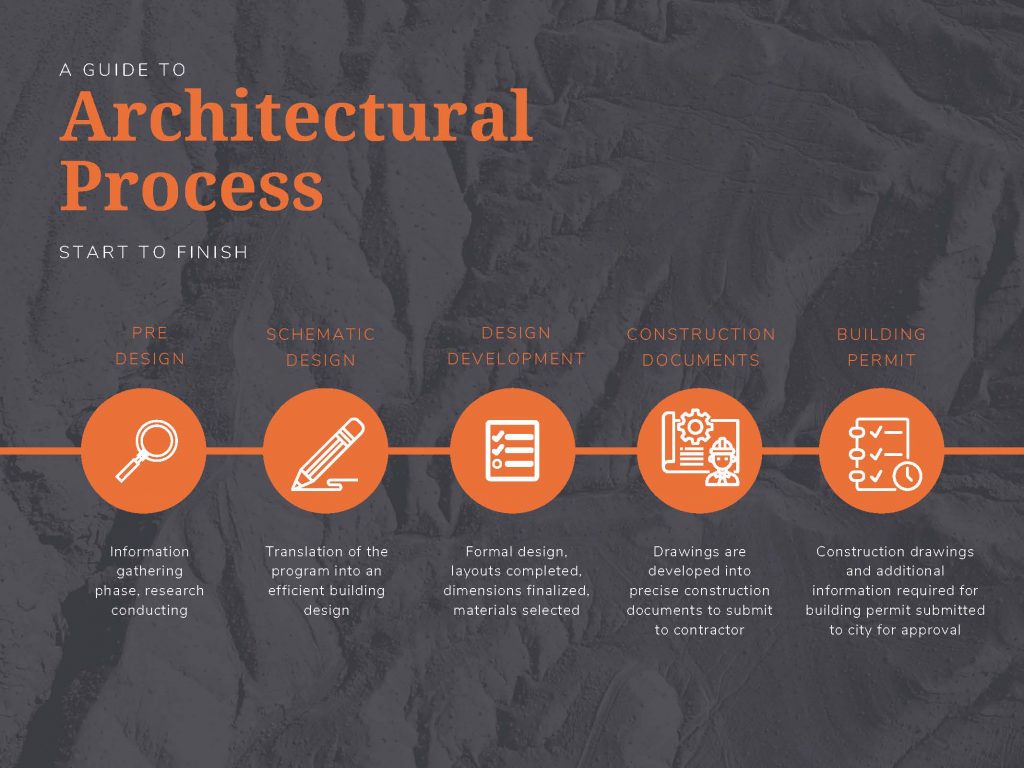 A GUIDE TO

Architectural Process

START TO FINISH

PRE DESIGN

Information gathering phase, research conducting

SCHEMATIC DESIGN

Translation of the program into an efficient building design

DESIGN DEVELOPMENT

Formal design, layouts completed, dimensions finalized, materials selected

CONSTRUCTION DOCUMENTS

Drawings are developed into precise construction documents to submit to contractor

BUILDING PERMIT

Construction drawings and additional information required for building permit submitted to city for approval